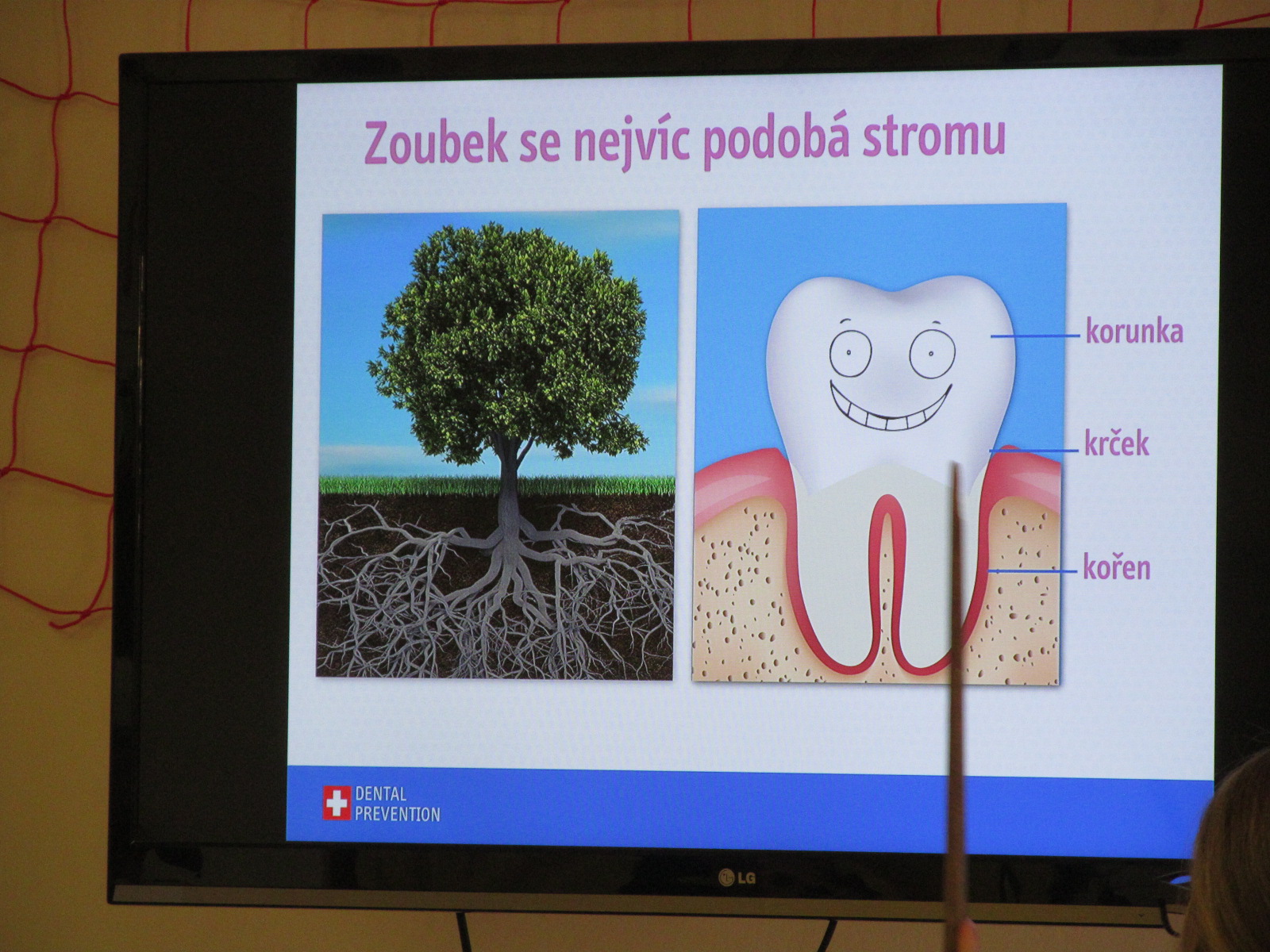 Zoubek se nejvíc podobá stromu

korunka

krček

kořen

DENTAL PREVENTION

LG